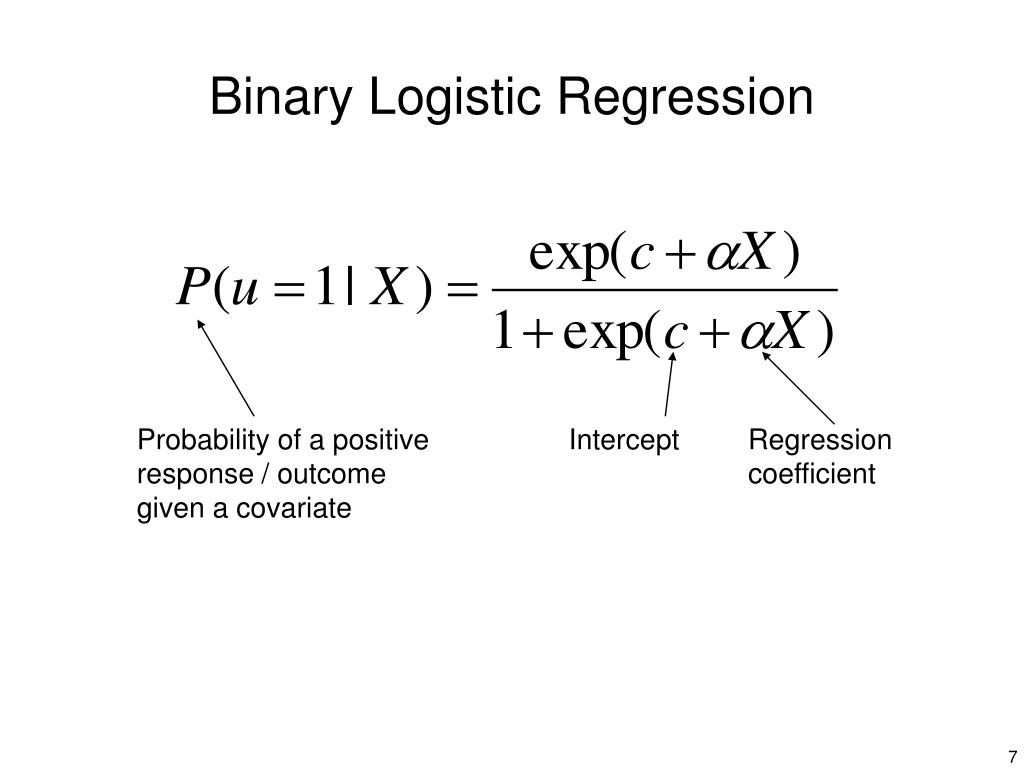 Binary Logistic Regression

$P(u = 1 | X) = \frac{\exp(c + \alpha X)}{1 + \exp(c + \alpha X)}$

Probability of a positive response / outcome given a covariate

Intercept

Regression coefficient

7